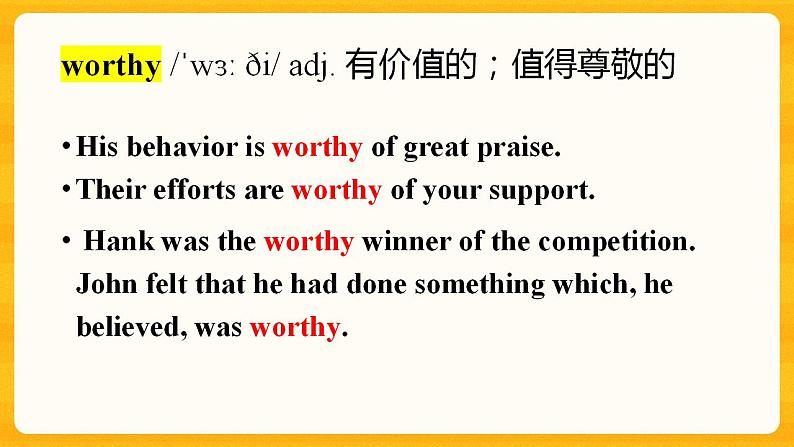 worthy /ˈwɜː ði/ adj. 有价值的；值得尊敬的

• His behavior is worthy of great praise.
• Their efforts are worthy of your support.
• Hank was the worthy winner of the competition. John felt that he had done something which, he believed, was worthy.